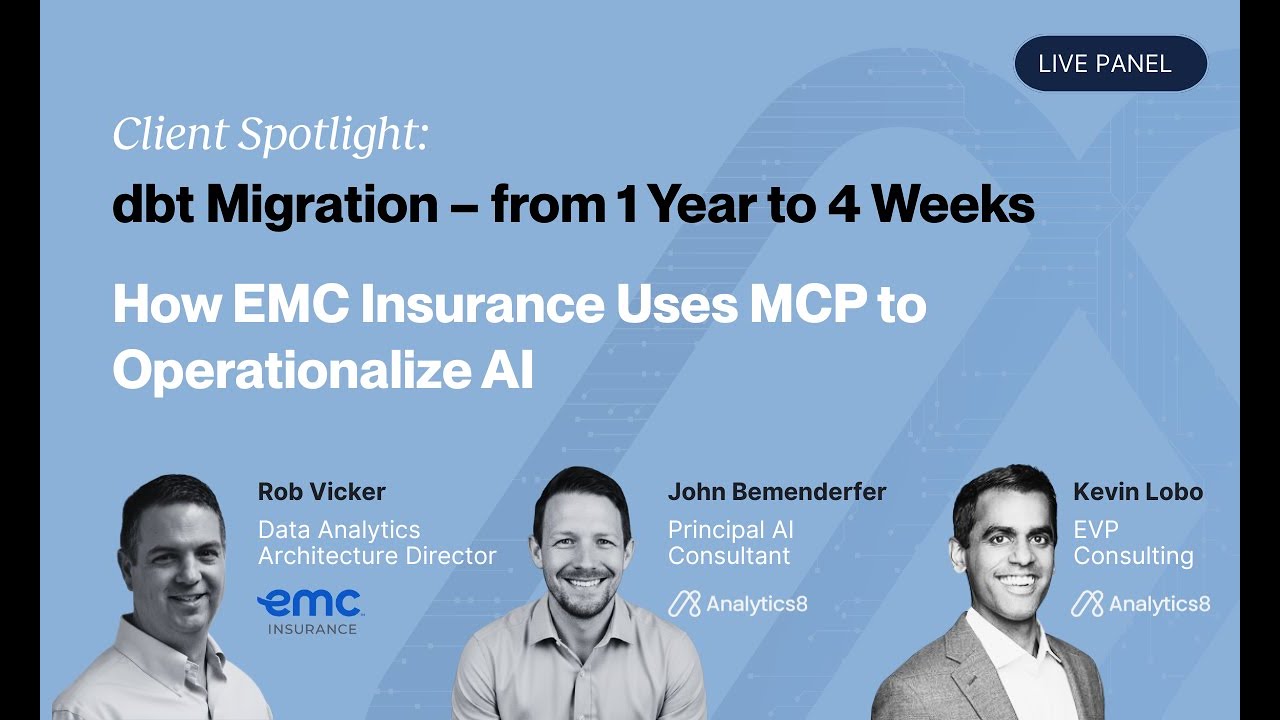 LIVE PANEL

Client Spotlight:

dbt Migration – from 1 Year to 4 Weeks

How EMC Insurance Uses MCP to Operationalize AI

Rob Vicker
Data Analytics Architecture Director
emc INSURANCE

John Bemenderfer
Principal AI Consultant
Analytics8

Kevin Lobo
EVP Consulting
Analytics8